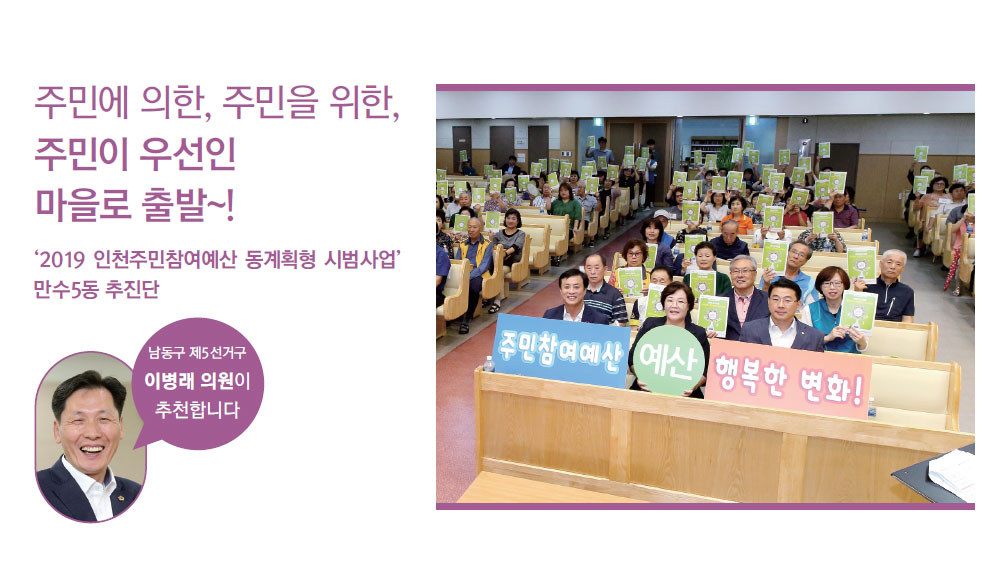 주민에 의한, 주민을 위한,
주민이 우선인
마을로 출발~!

'2019 인천주민참여예산 동계획형 시범사업'
만수5동 추진단

남동구 제5선거구
이병래 의원이
추천합니다

주민참여예산
예산
행복한 변화!